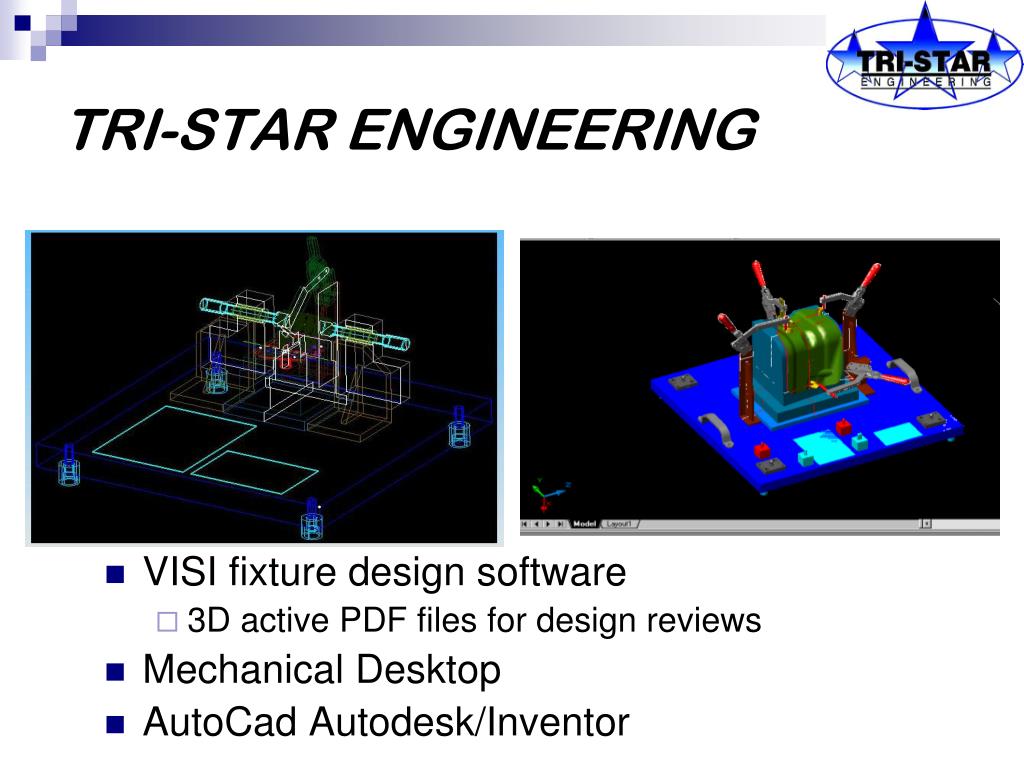 TRI-STAR
ENGINEERING

TRI-STAR ENGINEERING

Model Layout1

VISI fixture design software
3D active PDF files for design reviews
Mechanical Desktop
AutoCad Autodesk/Inventor